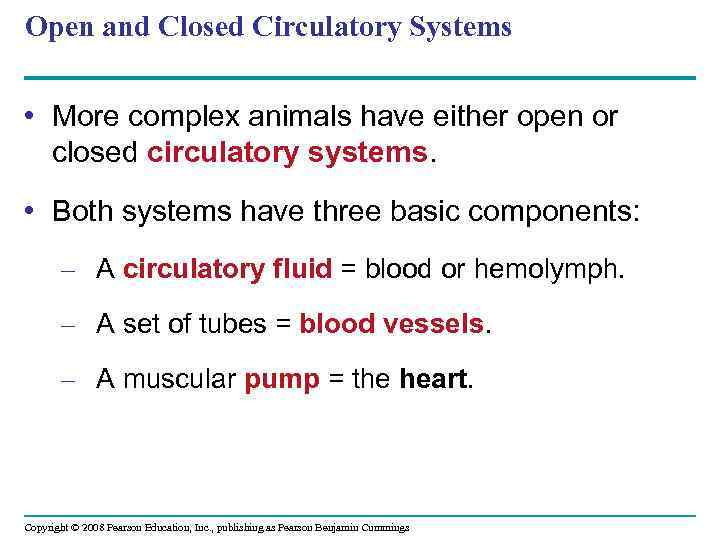 Open and Closed Circulatory Systems

• More complex animals have either open or closed circulatory systems.

• Both systems have three basic components:

– A circulatory fluid = blood or hemolymph.

– A set of tubes = blood vessels.

– A muscular pump = the heart.

Copyright © 2008 Pearson Education, Inc., publishing as Pearson Benjamin Cummings